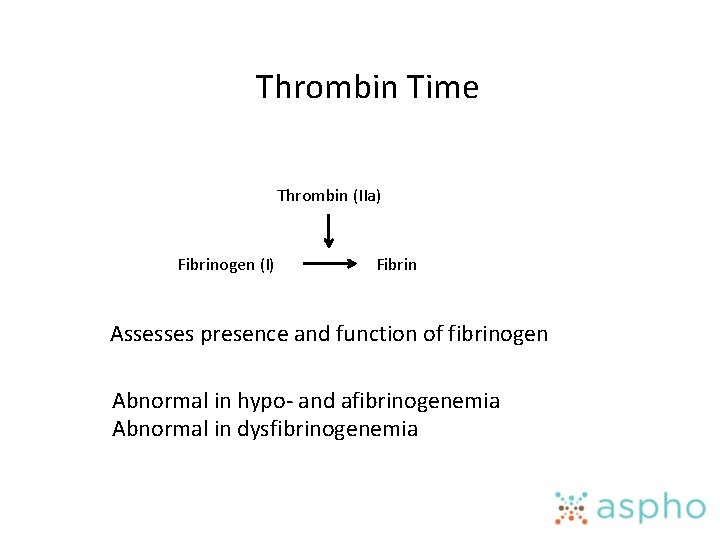 Thrombin Time

Thrombin (IIa)

Fibrinogen (I) Fibrin

Assesses presence and function of fibrinogen

Abnormal in hypo- and afibrinogenemia
Abnormal in dysfibrinogenemia

aspho